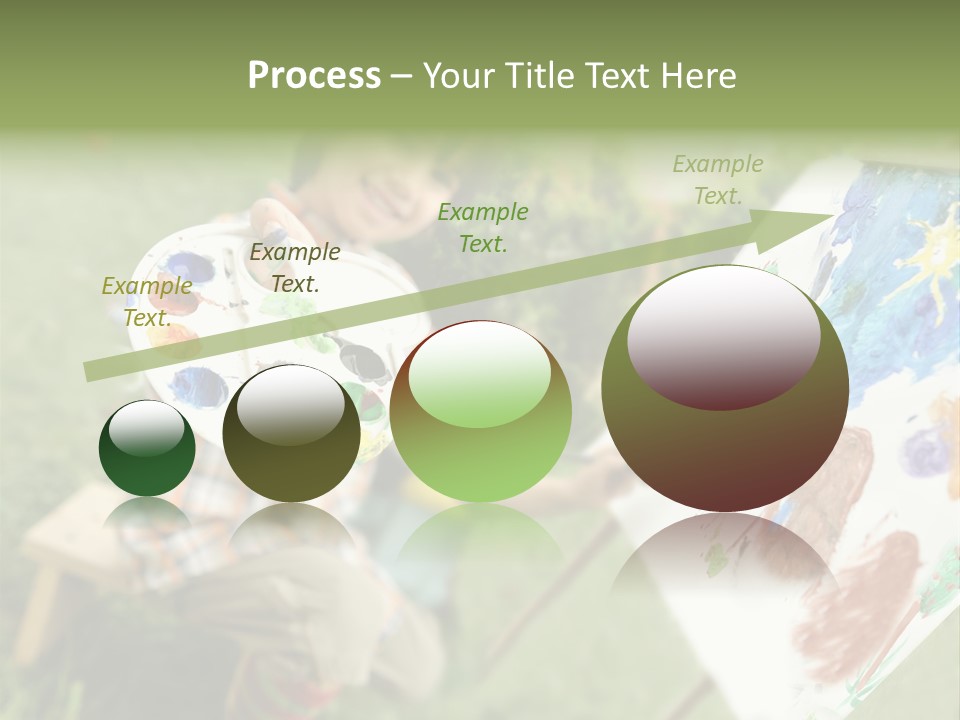 Process – Your Title Text Here

Example Text.

Example Text.

Example Text.

Example Text.